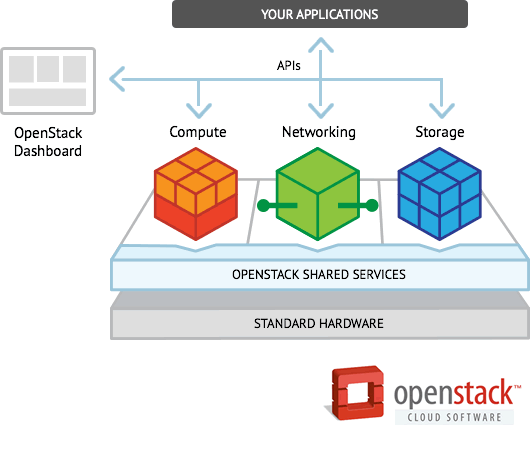 YOUR APPLICATIONS

APIs

OpenStack Dashboard

Compute

Networking

Storage

OPENSTACK SHARED SERVICES

STANDARD HARDWARE

openstack™
CLOUD SOFTWARE